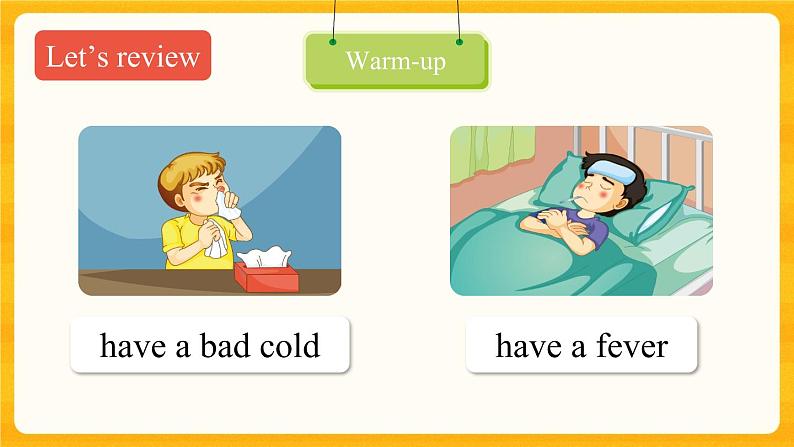 Let’s review

Warm-up

have a bad cold

have a fever